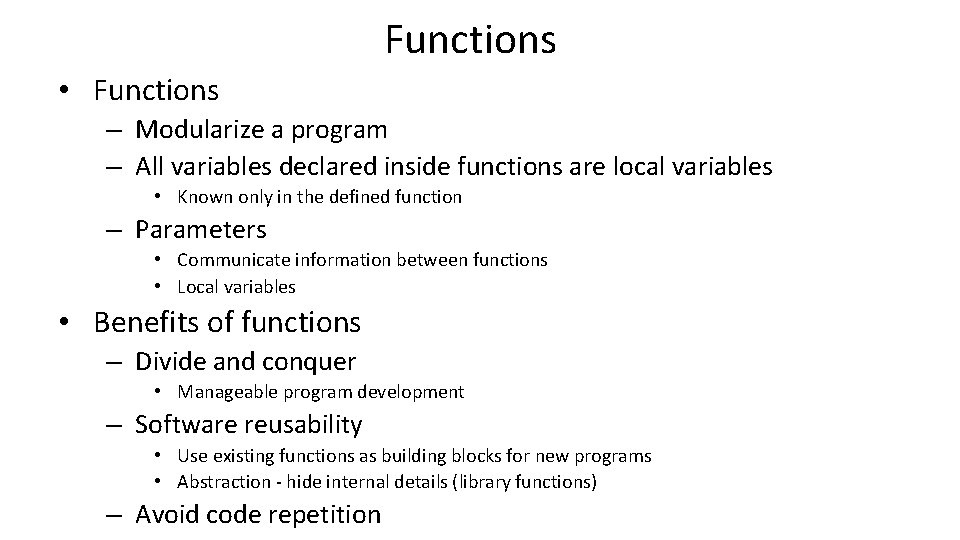 Functions

• Functions
– Modularize a program
– All variables declared inside functions are local variables
• Known only in the defined function
– Parameters
• Communicate information between functions
• Local variables

• Benefits of functions
– Divide and conquer
• Manageable program development
– Software reusability
• Use existing functions as building blocks for new programs
• Abstraction - hide internal details (library functions)
– Avoid code repetition